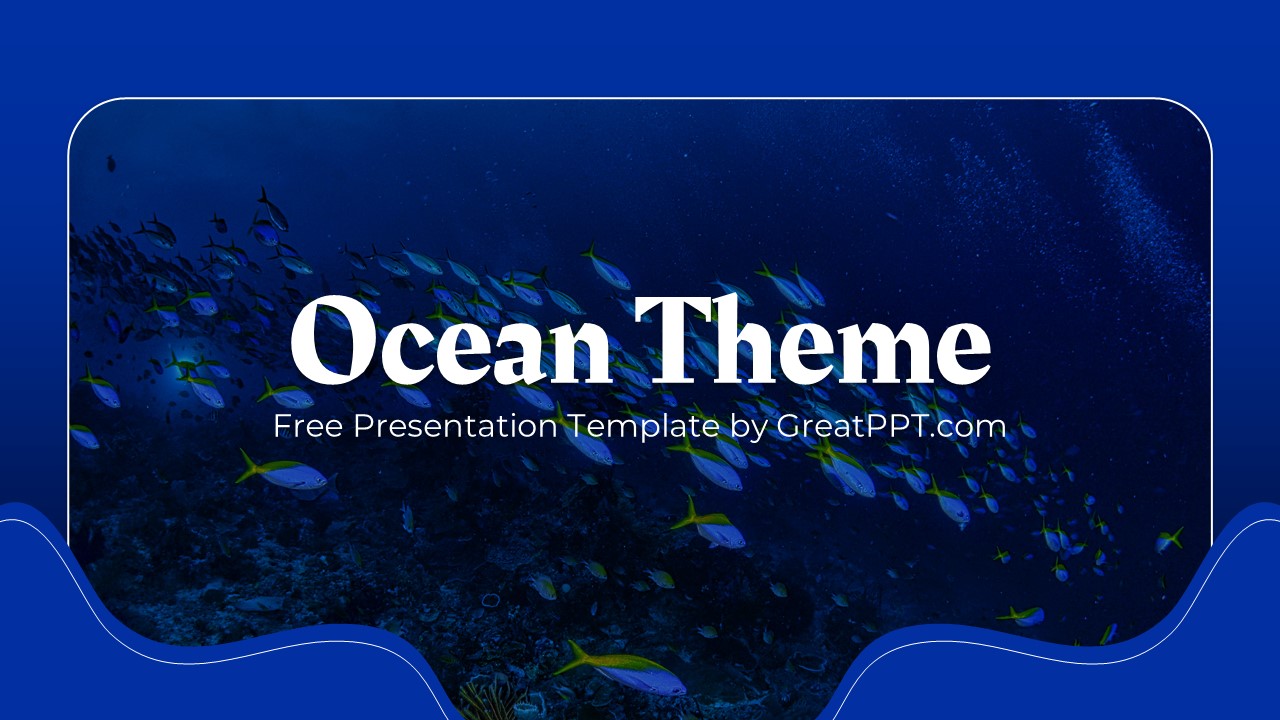 Ocean Theme
Free Presentation Template by GreatPPT.com